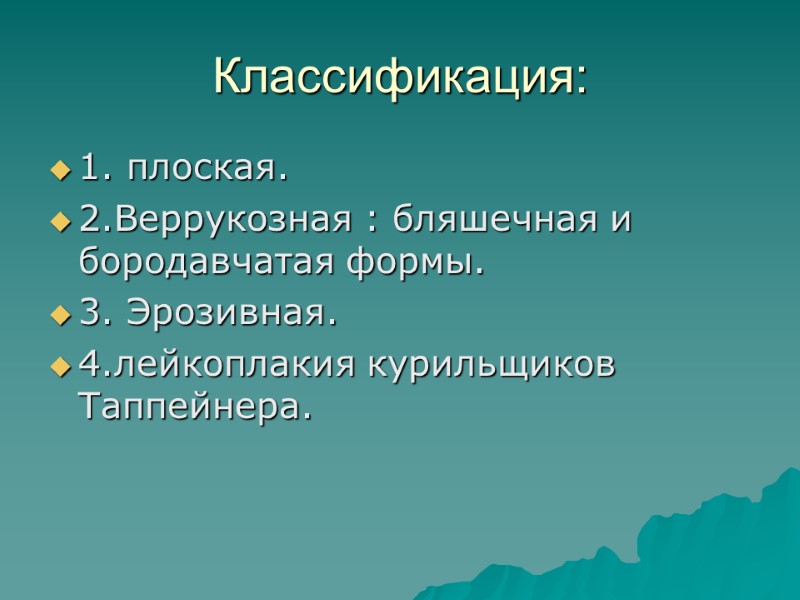 Классификация:

1. плоская.

2.Веррукозная : бляшечная и бородавчатая формы.

3. Эрозивная.

4.лейкоплакия курильщиков Таппейнера.